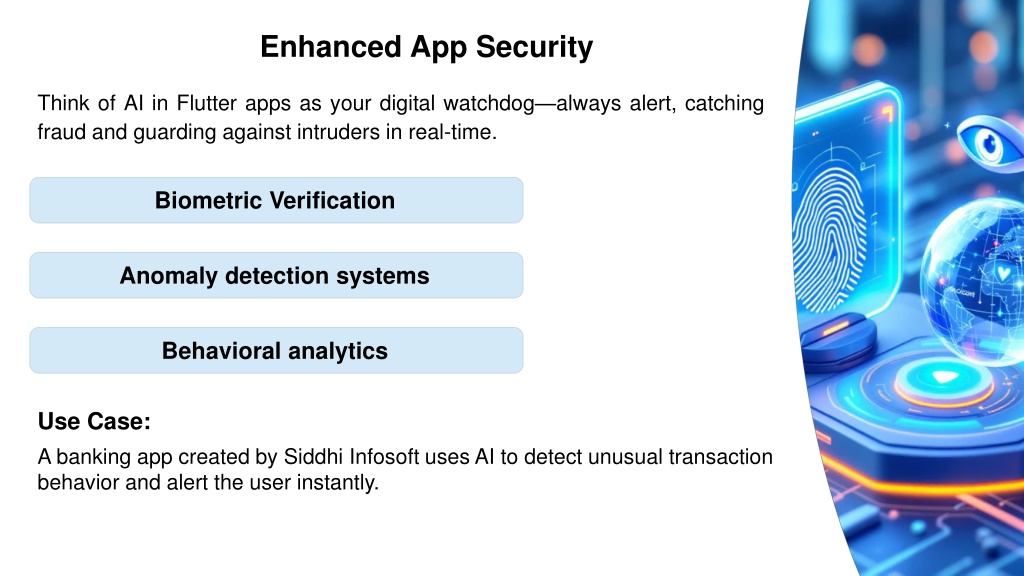 Enhanced App Security

Think of AI in Flutter apps as your digital watchdog—always alert, catching fraud and guarding against intruders in real-time.

Biometric Verification

Anomaly detection systems

Behavioral analytics

Use Case:

A banking app created by Siddhi Infosoft uses AI to detect unusual transaction behavior and alert the user instantly.